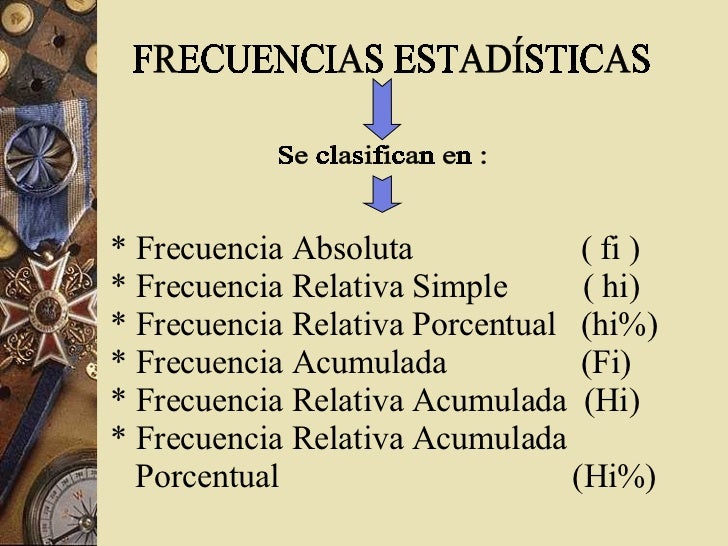 FRECUENCIAS ESTADÍSTICAS

Se clasifican en :

* Frecuencia Absoluta ( fi )
* Frecuencia Relativa Simple ( hi)
* Frecuencia Relativa Porcentual (hi%)
* Frecuencia Acumulada (Fi)
* Frecuencia Relativa Acumulada (Hi)
* Frecuencia Relativa Acumulada Porcentual (Hi%)